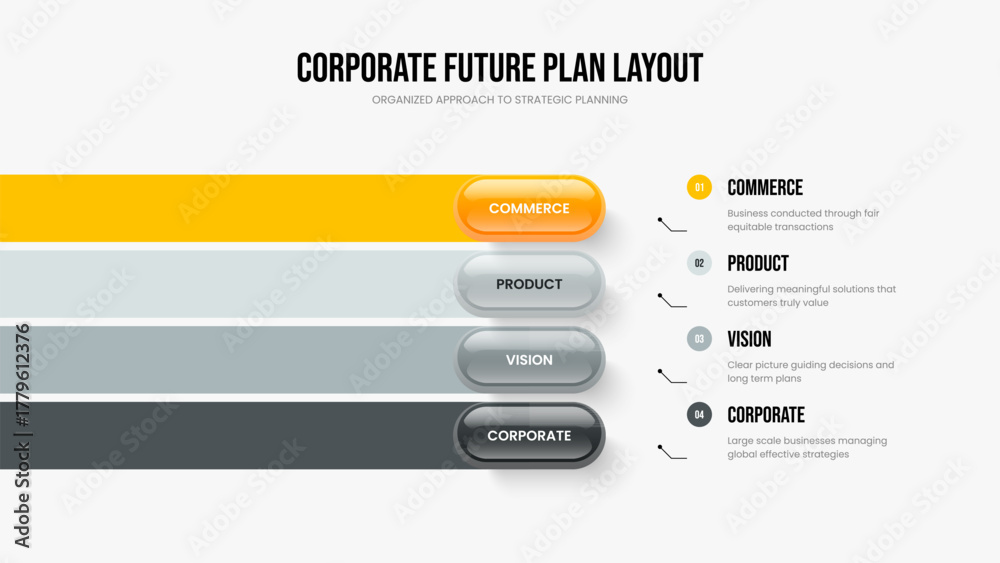 CORPORATE FUTURE PLAN LAYOUT
ORGANIZED APPROACH TO STRATEGIC PLANNING

COMMERCE
PRODUCT
VISION
CORPORATE

01 COMMERCE
Business conducted through fair equitable transactions

02 PRODUCT
Delivering meaningful solutions that customers truly value

03 VISION
Clear picture guiding decisions and long term plans

04 CORPORATE
Large scale businesses managing global effective strategies

Adobe Stock | #1779612376